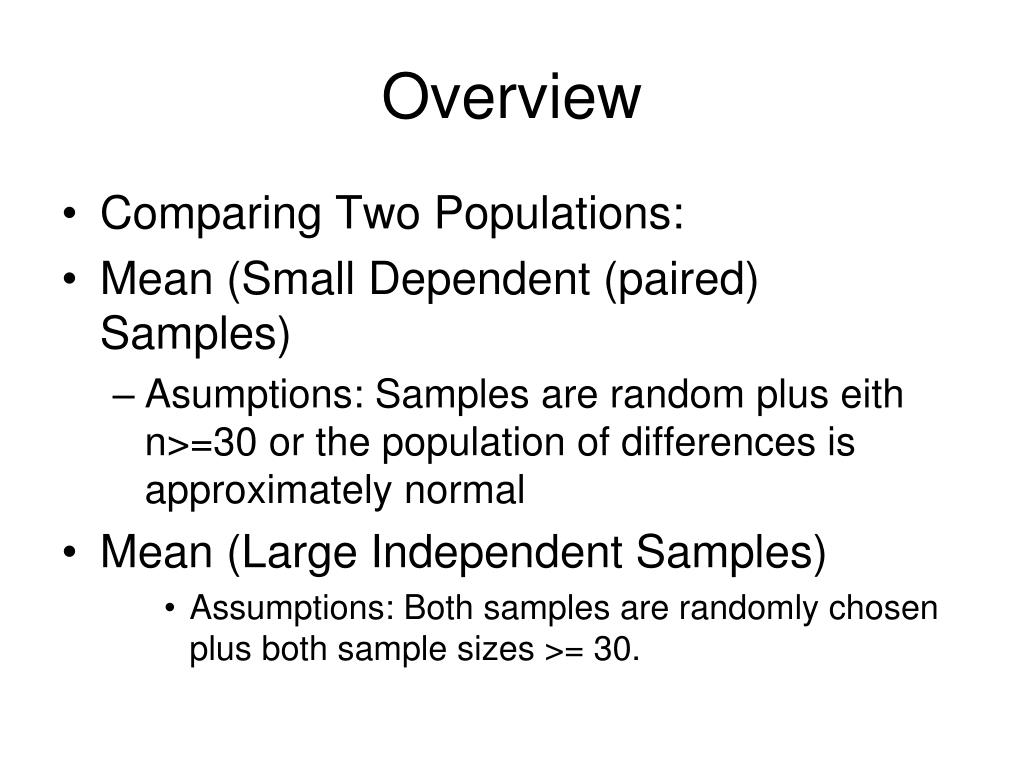 Overview

• Comparing Two Populations:
• Mean (Small Dependent (paired) Samples)
  – Asumptions: Samples are random plus eith n>=30 or the population of differences is approximately normal
• Mean (Large Independent Samples)
  • Assumptions: Both samples are randomly chosen plus both sample sizes >= 30.